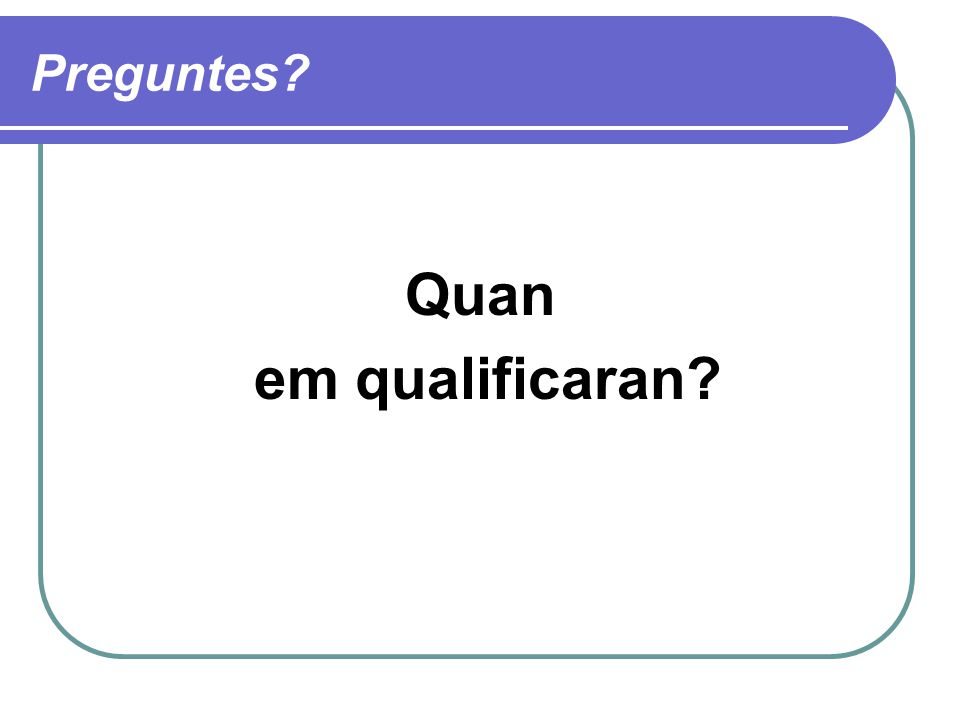 Preguntes?

Quan
em qualificaran?